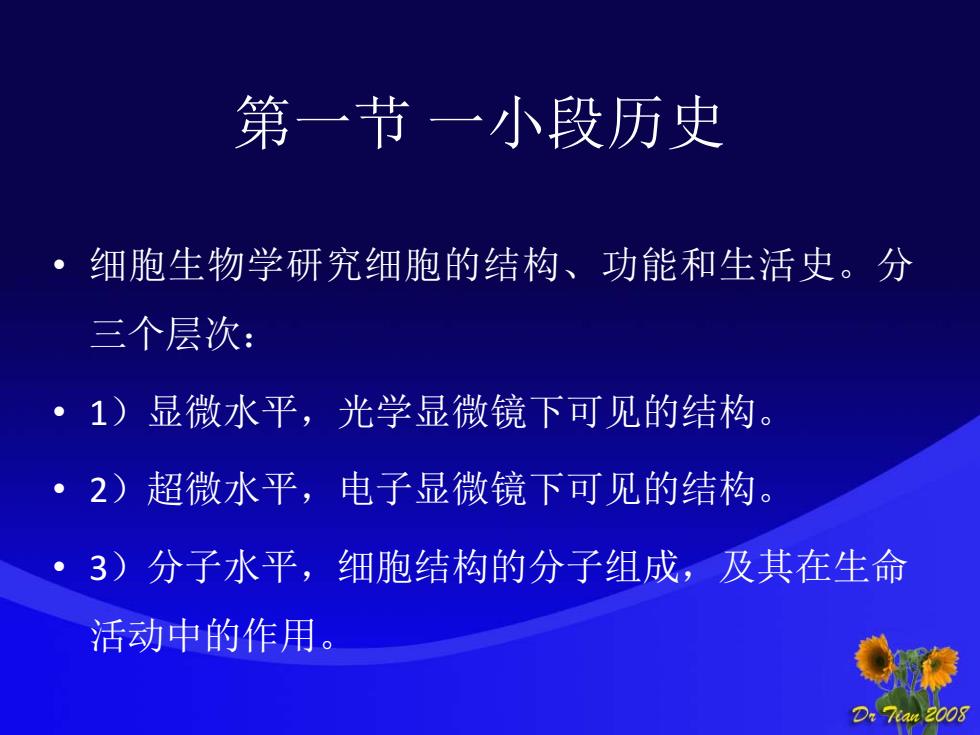 第一节 一小段历史

• 细胞生物学研究细胞的结构、功能和生活史。分三个层次：

• 1）显微水平，光学显微镜下可见的结构。

• 2）超微水平，电子显微镜下可见的结构。

• 3）分子水平，细胞结构的分子组成，及其在生命活动中的作用。

Dr Tian 2008